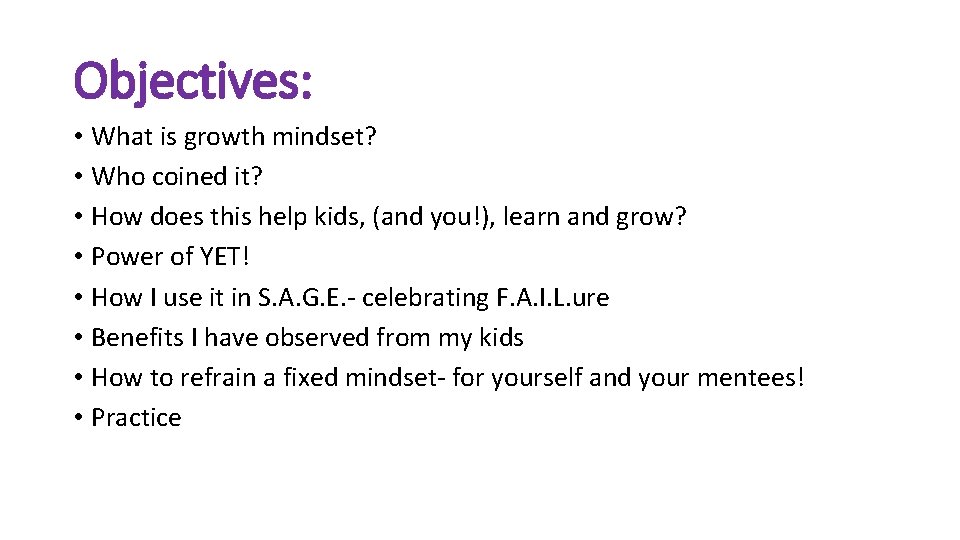 Objectives:

• What is growth mindset?
• Who coined it?
• How does this help kids, (and you!), learn and grow?
• Power of YET!
• How I use it in S.A.G.E.- celebrating F.A.I.L.ure
• Benefits I have observed from my kids
• How to refrain a fixed mindset- for yourself and your mentees!
• Practice